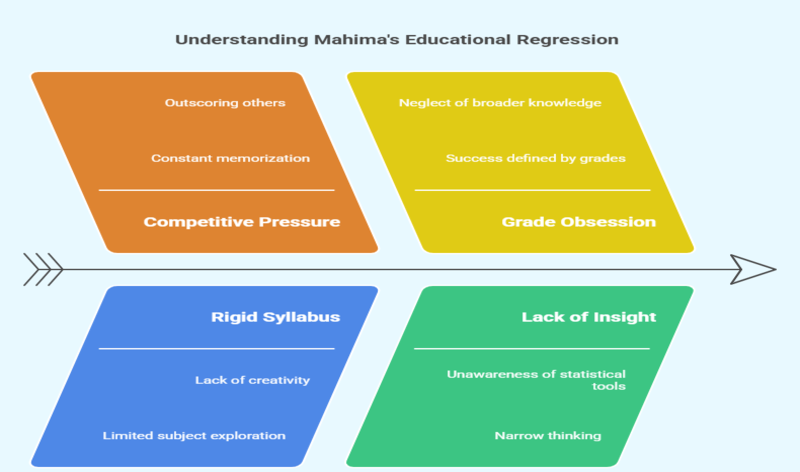 Understanding Mahima's Educational Regression

Outscoring others

Constant memorization

Competitive Pressure

Neglect of broader knowledge

Success defined by grades

Grade Obsession

Rigid Syllabus

Lack of creativity

Limited subject exploration

Lack of Insight

Unawareness of statistical tools

Narrow thinking